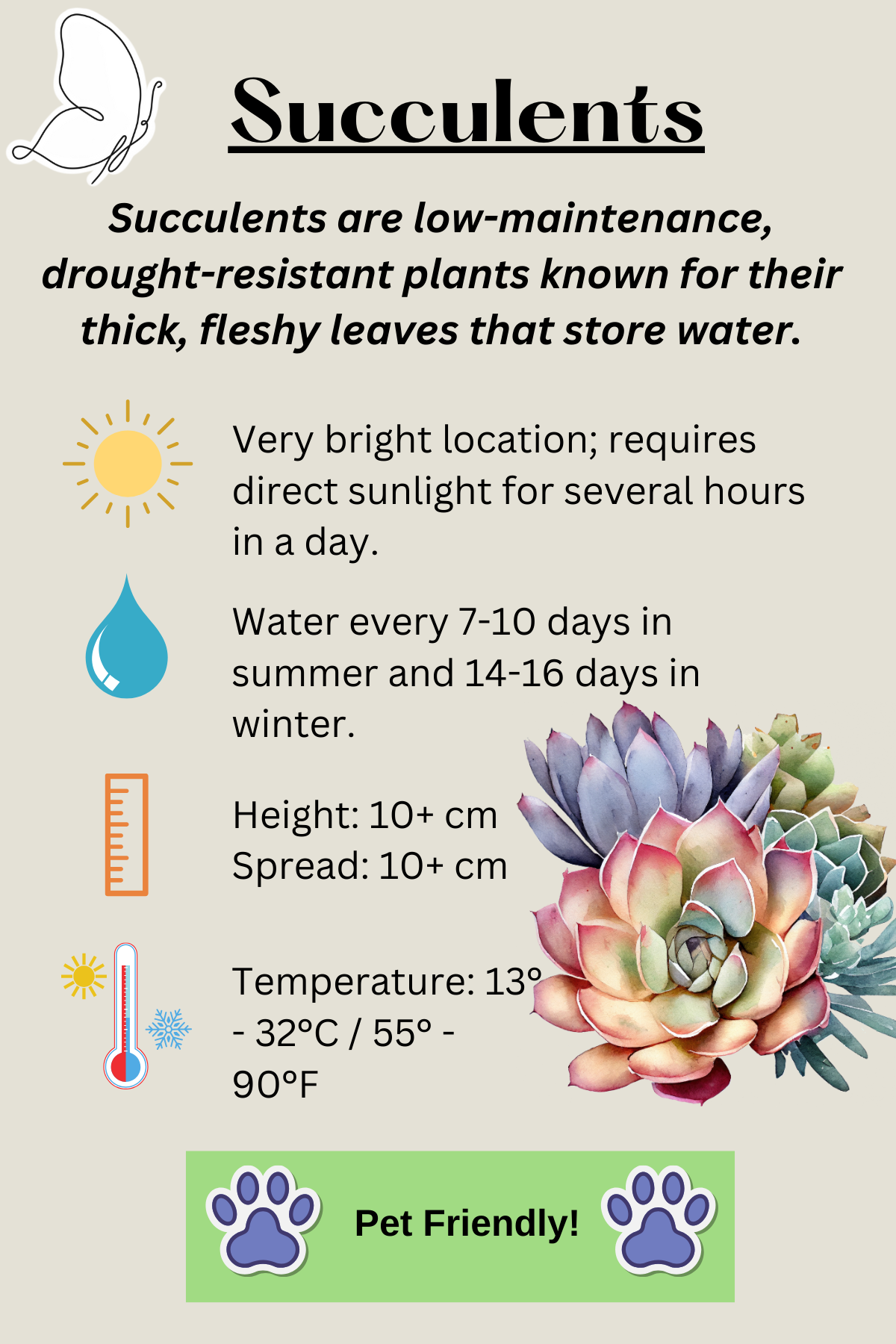 Succulents

Succulents are low-maintenance, drought-resistant plants known for their thick, fleshy leaves that store water.

Very bright location; requires direct sunlight for several hours in a day.

Water every 7-10 days in summer and 14-16 days in winter.

Height: 10+ cm
Spread: 10+ cm

Temperature: 13° - 32°C / 55° - 90°F

Pet Friendly!